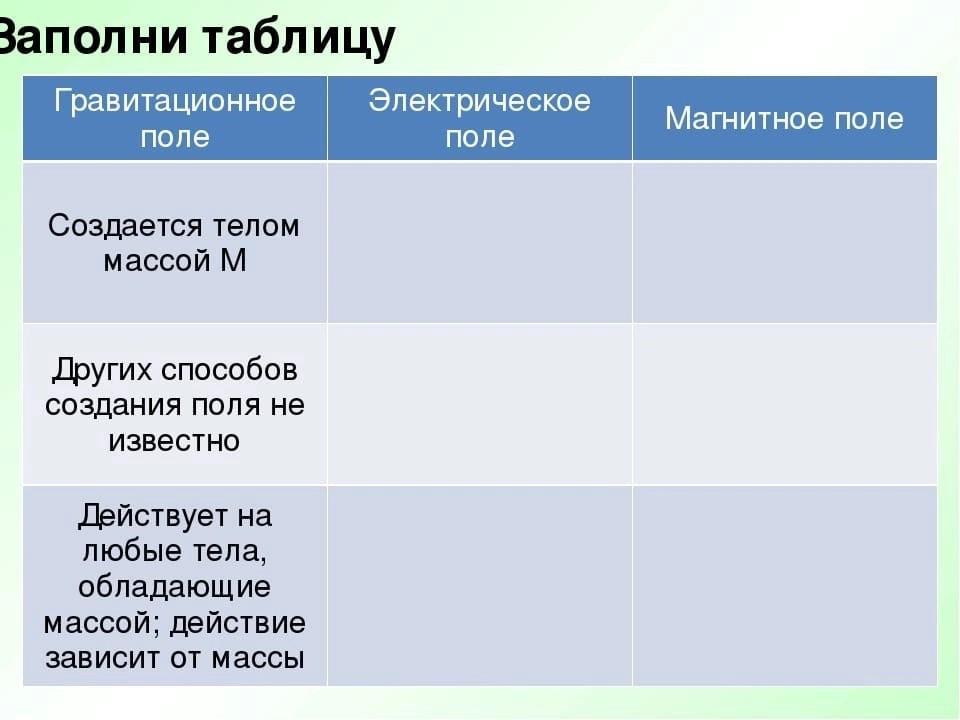 Заполни таблицу

| Гравитационное поле | Электрическое поле | Магнитное поле |
|---|---|---|
| Создается телом массой М | | |
| Других способов создания поля не известно | | |
| Действует на любые тела, обладающие массой; действие зависит от массы | | |